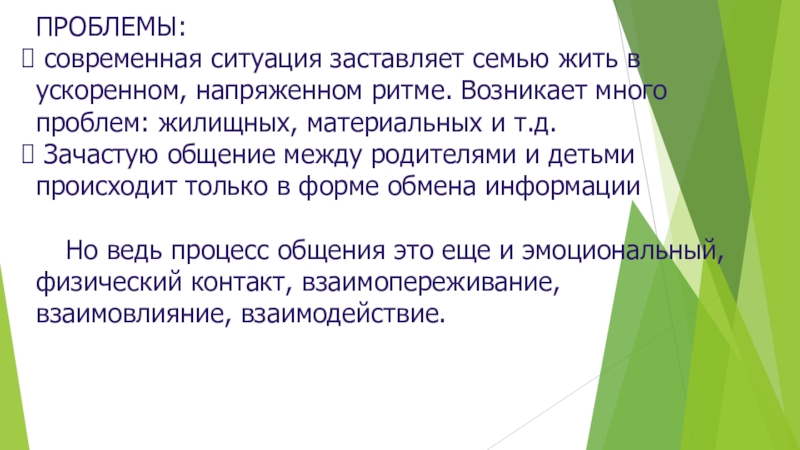 ПРОБЛЕМЫ:
 современная ситуация заставляет семью жить в ускоренном, напряженном ритме. Возникает много проблем: жилищных, материальных и т.д.
 Зачастую общение между родителями и детьми происходит только в форме обмена информации

Но ведь процесс общения это еще и эмоциональный, физический контакт, взаимопереживание, взаимовлияние, взаимодействие.